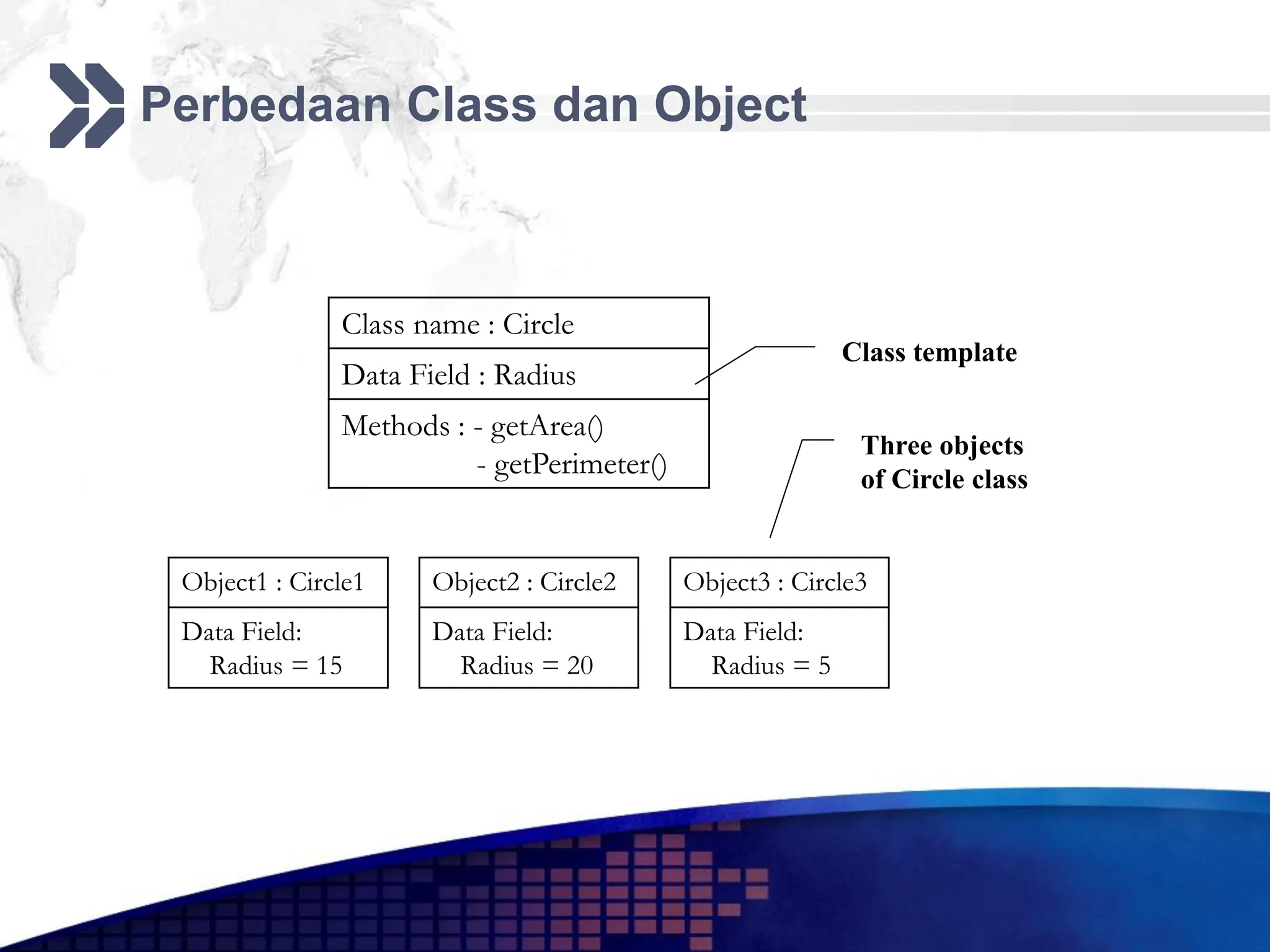 Perbedaan Class dan Object

Class name : Circle
Data Field : Radius
Methods : - getArea()
- getPerimeter()

Class template

Three objects of Circle class

Object1 : Circle1
Data Field:
Radius = 15

Object2 : Circle2
Data Field:
Radius = 20

Object3 : Circle3
Data Field:
Radius = 5